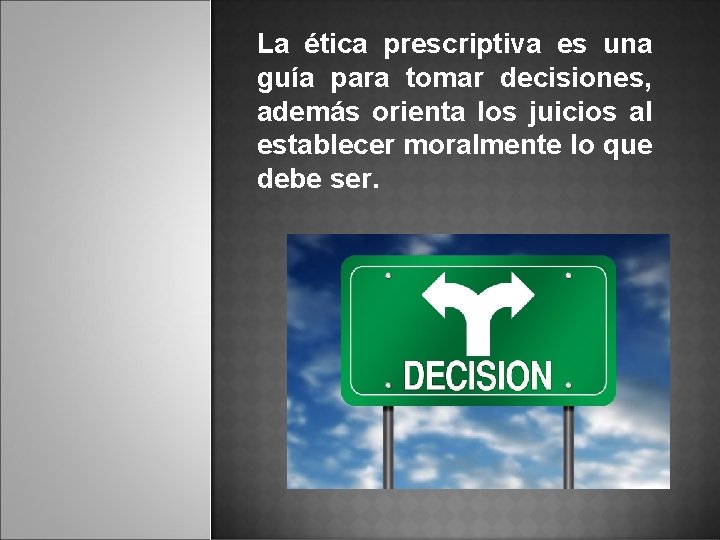 La ética prescriptiva es una guía para tomar decisiones, además orienta los juicios al establecer moralmente lo que debe ser.

DECISION